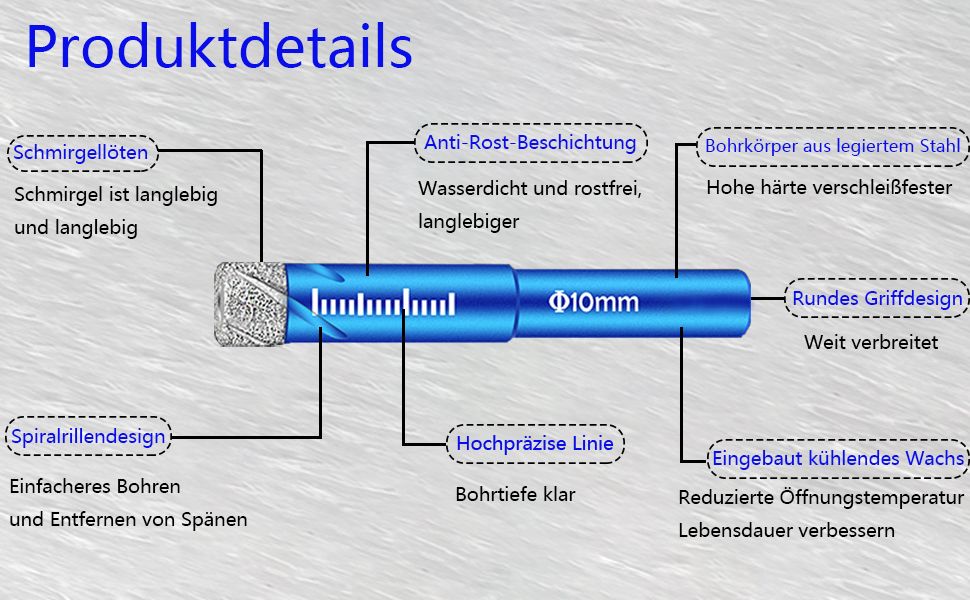 Produktdetails

Schmirgellöten
Schmirgel ist langlebig und langlebig

Anti-Rost-Beschichtung
Wasserdicht und rostfrei, langlebiger

Bohrkörper aus legiertem Stahl
Hohe härte verschleißfester

Φ10mm

Rundes Griffdesign
Weit verbreitet

Spiralrillendesign
Einfacheres Bohren und Entfernen von Spänen

Hochpräzise Linie
Bohrtiefe klar

Eingebaut kühlendes Wachs
Reduzierte Öffnungstemperatur Lebensdauer verbessern